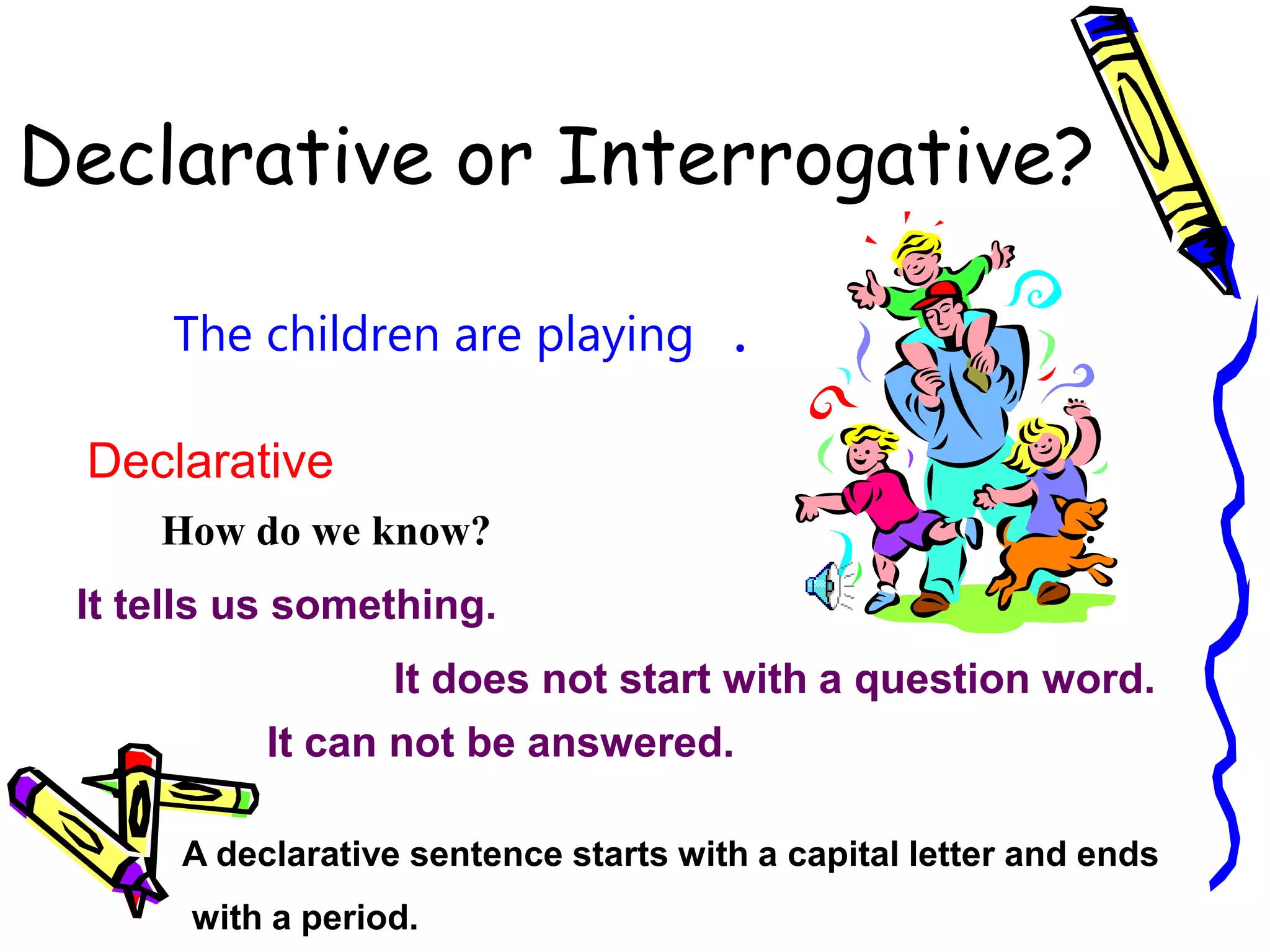 Declarative or Interrogative?

The children are playing .

Declarative

How do we know?

It tells us something.

It does not start with a question word.

It can not be answered.

A declarative sentence starts with a capital letter and ends with a period.